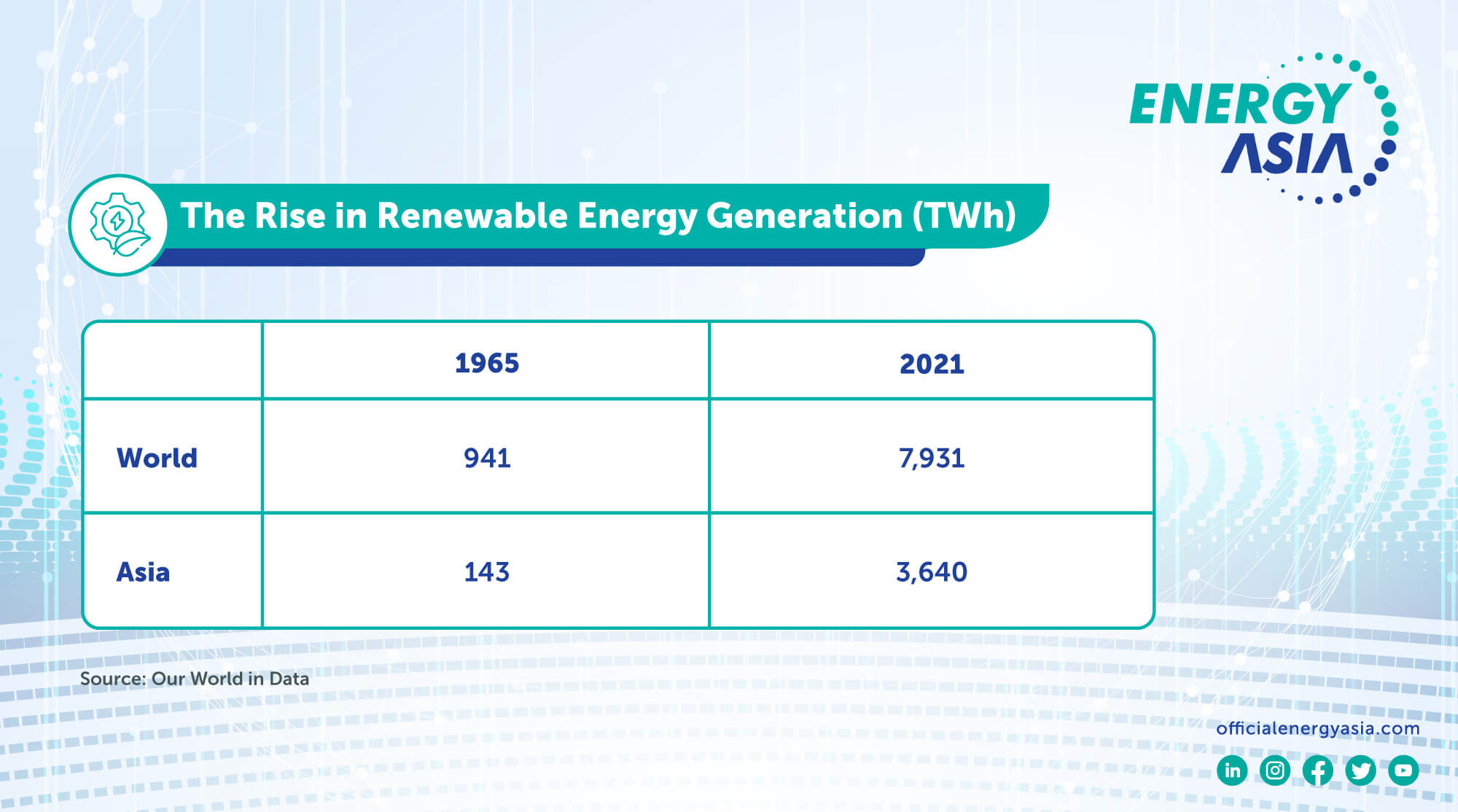 ENERGY ASIA

The Rise in Renewable Energy Generation (TWh)

| | 1965 | 2021 |
|---|---|---|
| World | 941 | 7,931 |
| Asia | 143 | 3,640 |

Source: Our World in Data

officialenergyasia.com